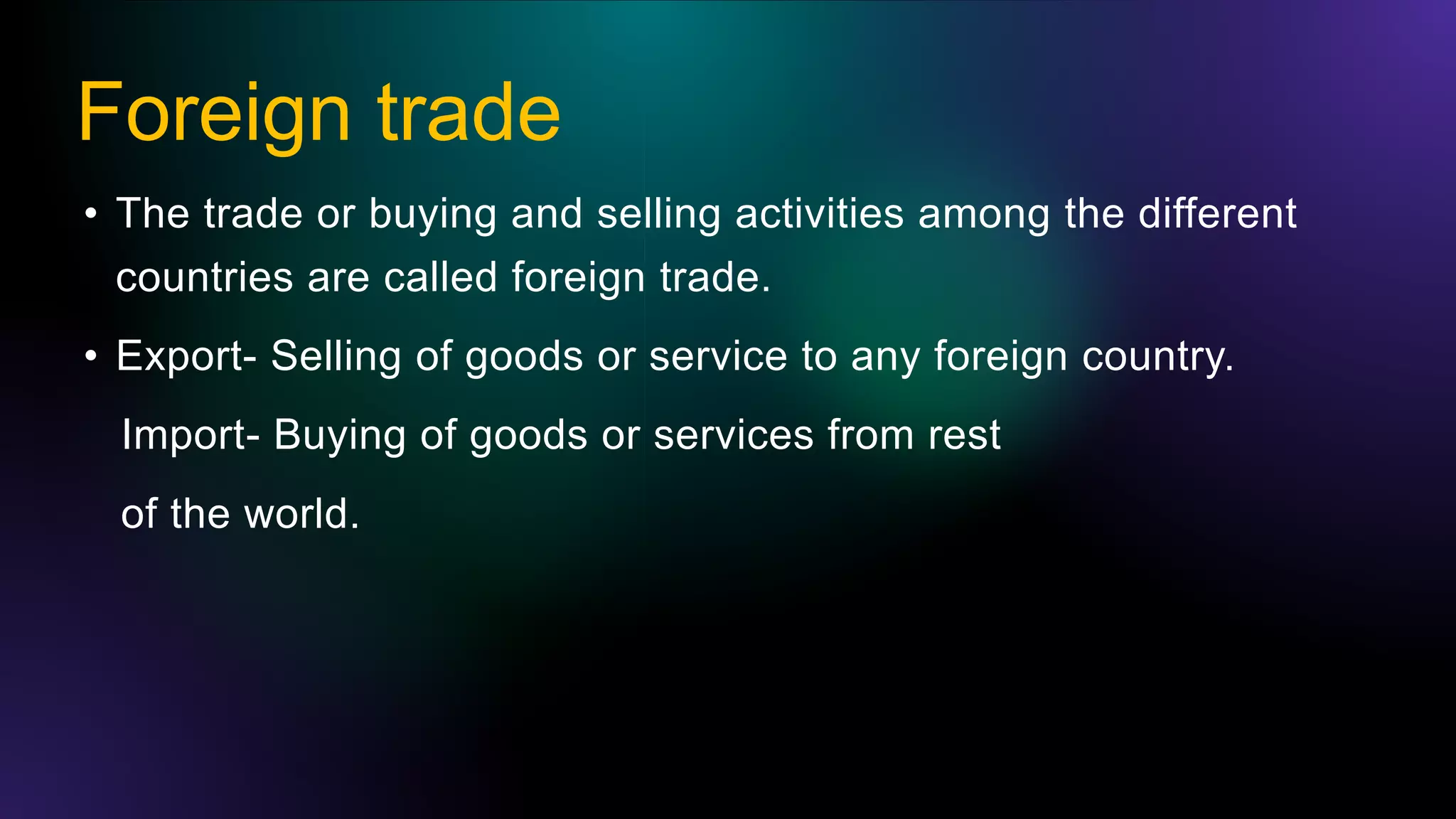 Foreign trade

• The trade or buying and selling activities among the different countries are called foreign trade.

• Export- Selling of goods or service to any foreign country.

Import- Buying of goods or services from rest

of the world.